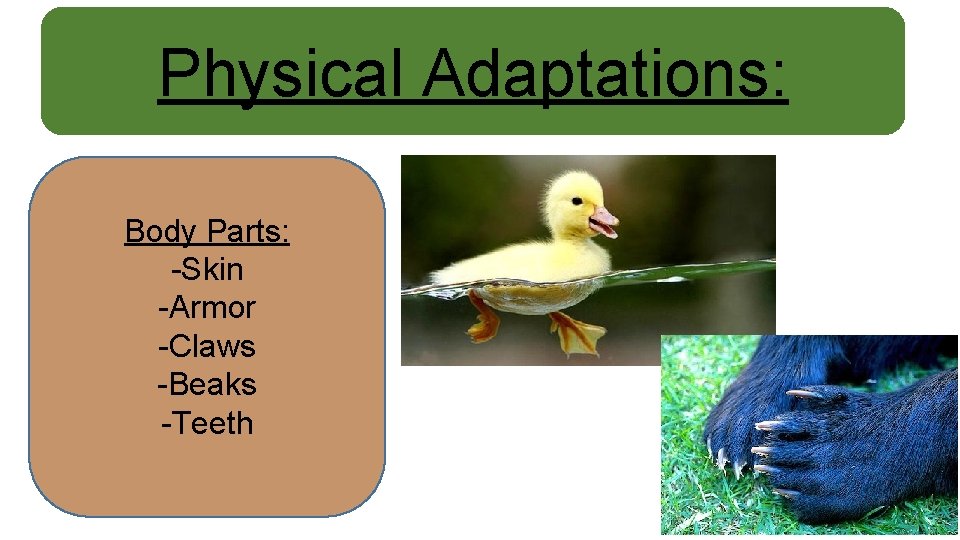 Physical Adaptations:

Body Parts:
-Skin
-Armor
-Claws
-Beaks
-Teeth